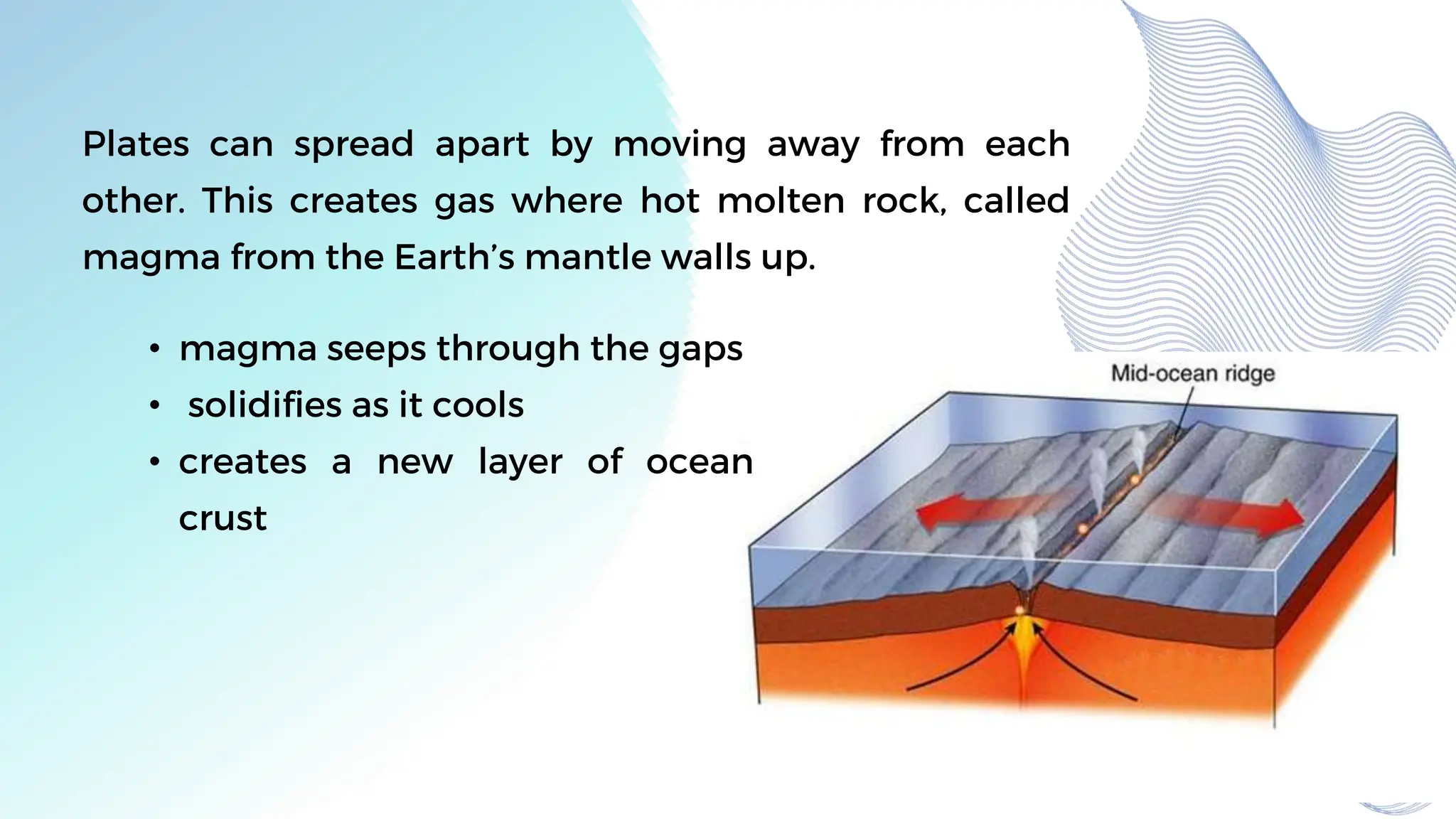 Plates can spread apart by moving away from each other. This creates gas where hot molten rock, called magma from the Earth's mantle walls up.

• magma seeps through the gaps
• solidifies as it cools
• creates a new layer of ocean crust

Mid-ocean ridge